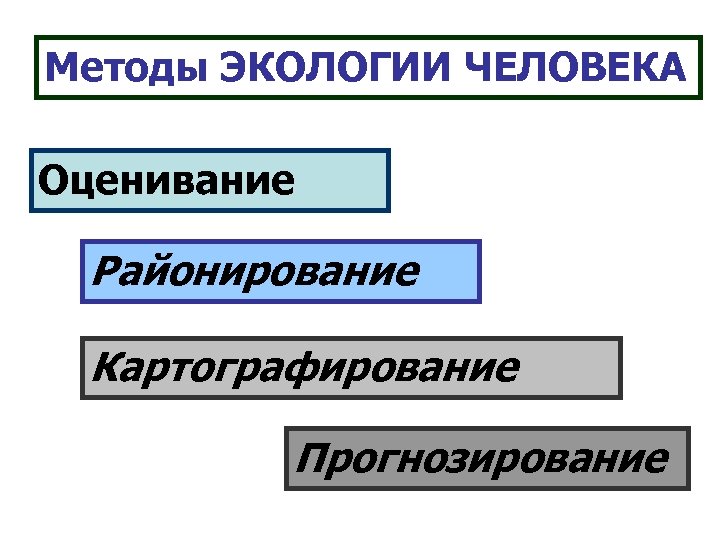 Методы ЭКОЛОГИИ ЧЕЛОВЕКА

Оценивание

Районирование

Картографирование

Прогнозирование